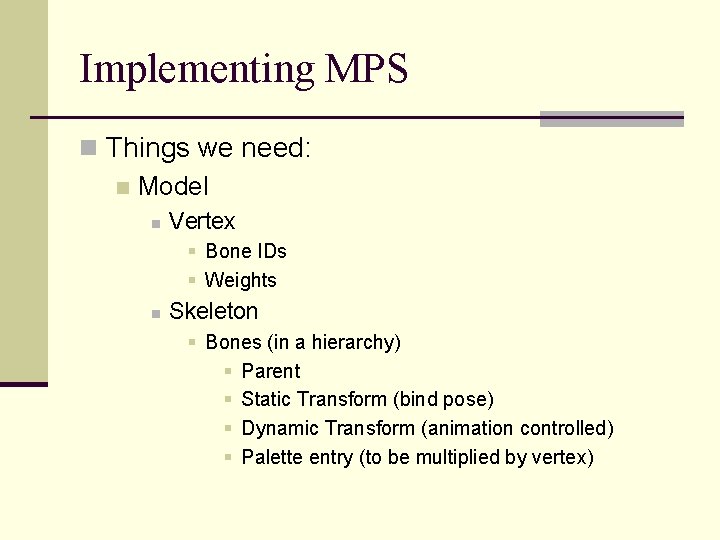 Implementing MPS

Things we need:
Model
Vertex
Bone IDs
Weights
Skeleton
Bones (in a hierarchy)
Parent
Static Transform (bind pose)
Dynamic Transform (animation controlled)
Palette entry (to be multiplied by vertex)